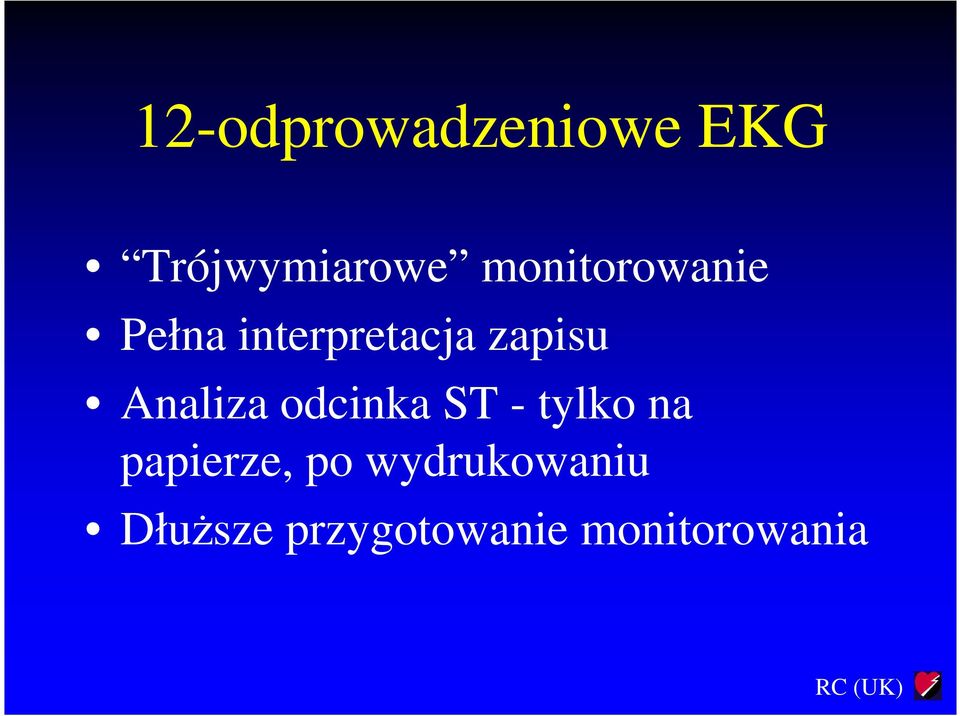 12-odprowadzeniowe EKG

• “Trójwymiarowe” monitorowanie
• Pełna interpretacja zapisu
• Analiza odcinka ST - tylko na papierze, po wydrukowaniu
• Dłuższe przygotowanie monitorowania

RC (UK)